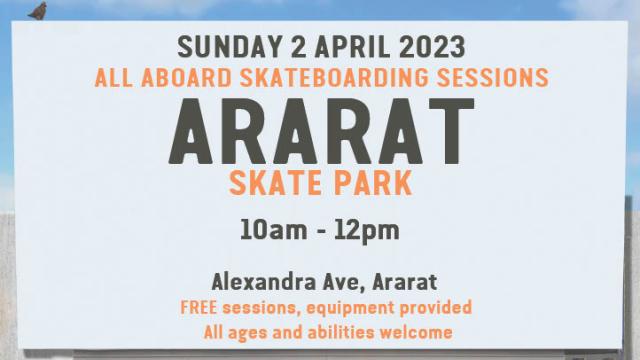 SUNDAY 2 APRIL 2023
ALL ABOARD SKATEBOARDING SESSIONS
ARARAT
SKATE PARK
10am - 12pm

Alexandra Ave, Ararat
FREE sessions, equipment provided
All ages and abilities welcome